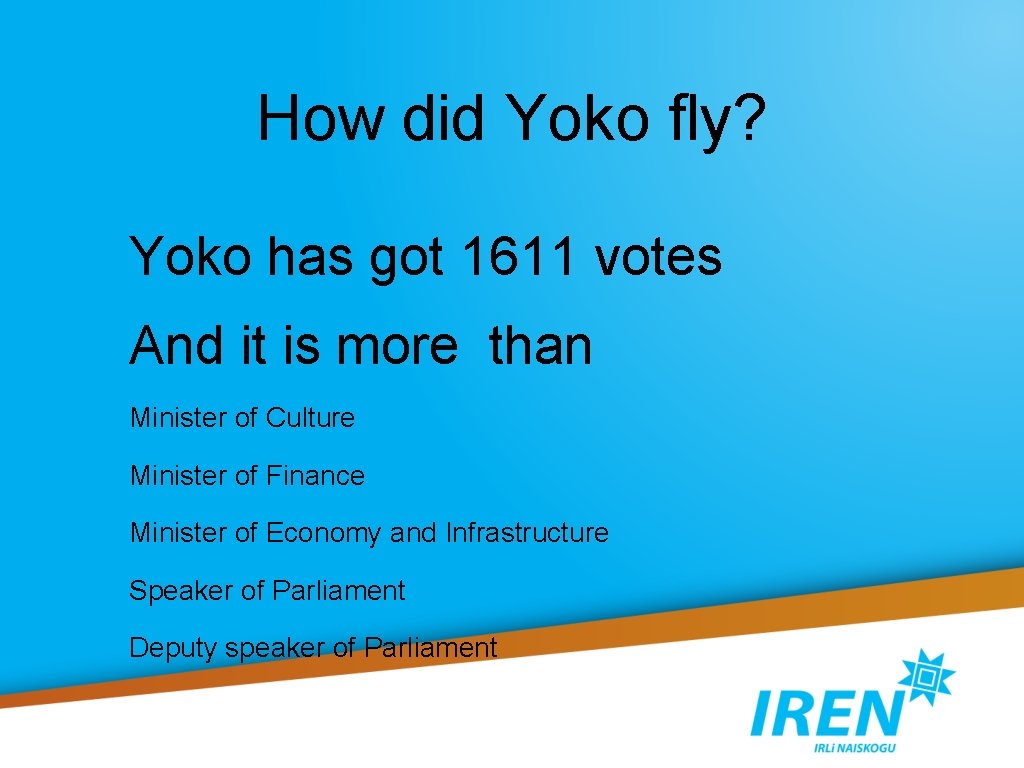 How did Yoko fly?

Yoko has got 1611 votes

And it is more than

Minister of Culture

Minister of Finance

Minister of Economy and Infrastructure

Speaker of Parliament

Deputy speaker of Parliament

IREN

IRLi NAISKOGU